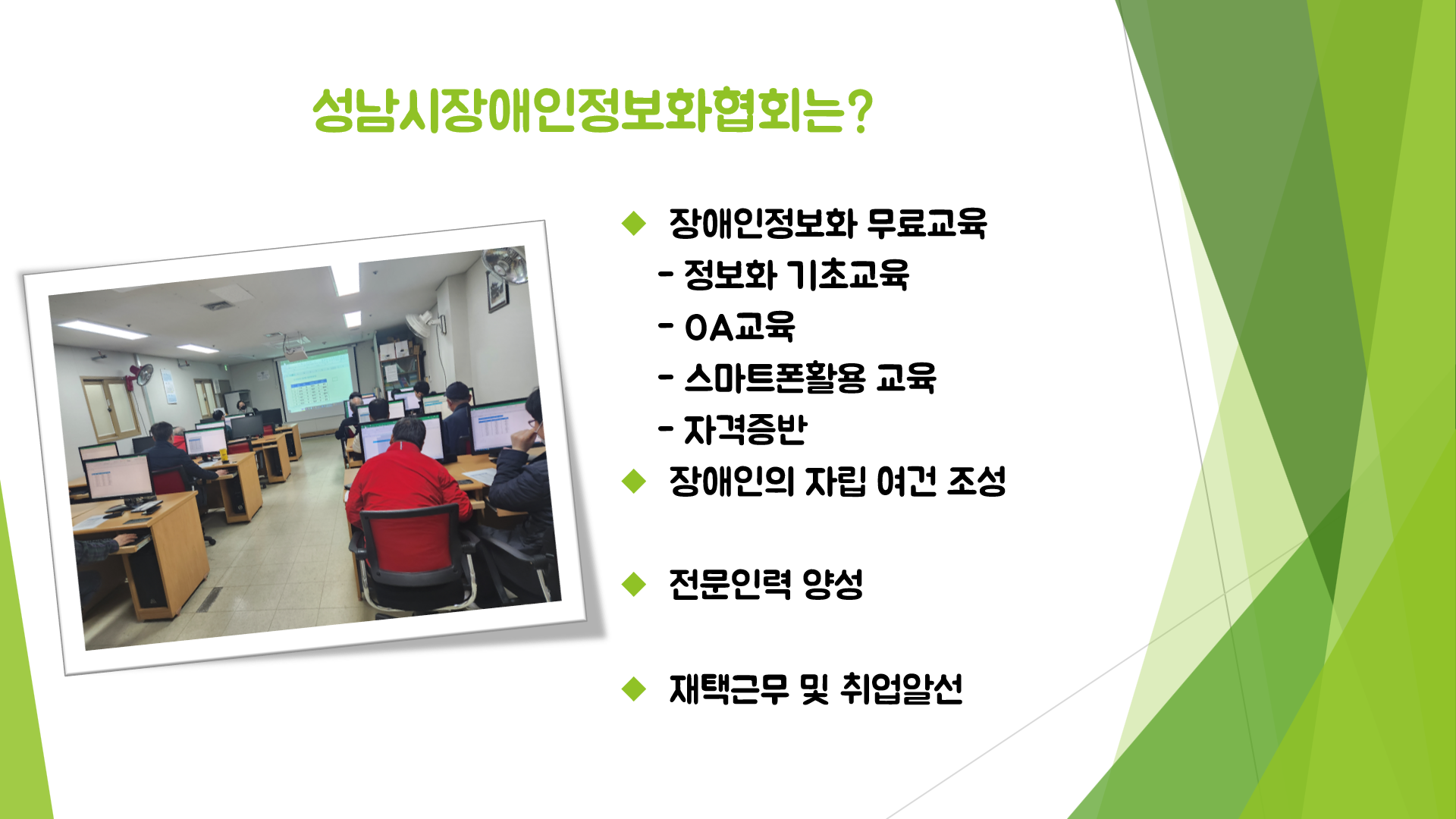 성남시장애인정보화협회는?

◆ 장애인정보화 무료교육
- 정보화 기초교육
- OA교육
- 스마트폰활용 교육
- 자격증반
◆ 장애인의 자립 여건 조성

◆ 전문인력 양성

◆ 재택근무 및 취업알선